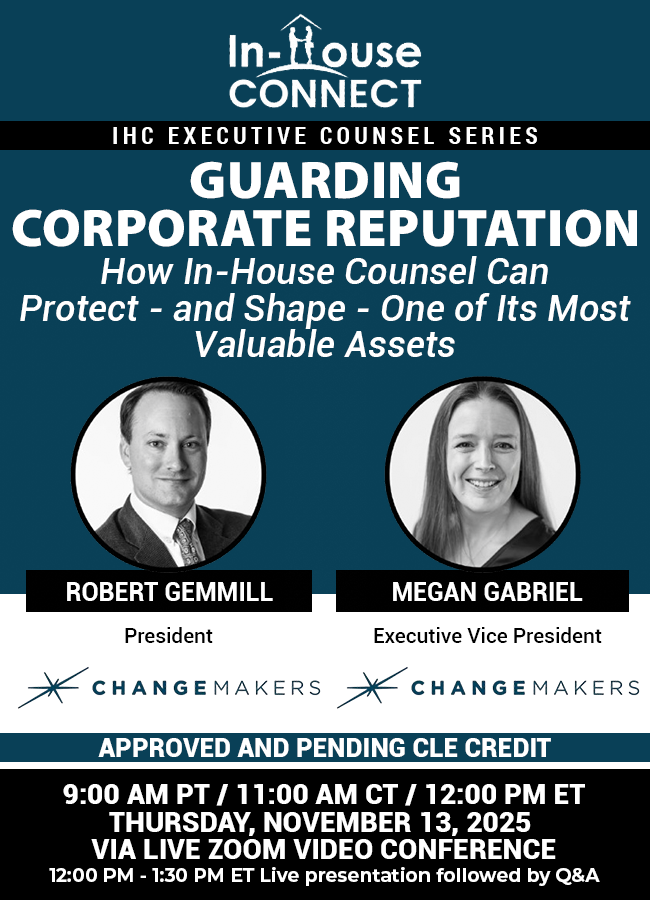 In-House CONNECT

IHC EXECUTIVE COUNSEL SERIES

GUARDING CORPORATE REPUTATION

How In-House Counsel Can Protect - and Shape - One of Its Most Valuable Assets

ROBERT GEMMILL

President

CHANGEMAKERS

MEGAN GABRIEL

Executive Vice President

CHANGEMAKERS

APPROVED AND PENDING CLE CREDIT

9:00 AM PT / 11:00 AM CT / 12:00 PM ET
THURSDAY, NOVEMBER 13, 2025
VIA LIVE ZOOM VIDEO CONFERENCE
12:00 PM - 1:30 PM ET Live presentation followed by Q&A